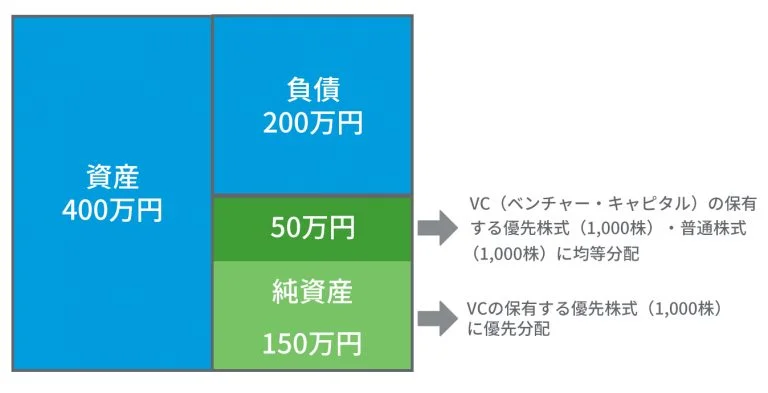 資産
400万円

負債
200万円

50万円

純資産
150万円

VC（ベンチャー・キャピタル）の保有する優先株式（1,000株）・普通株式（1,000株）に均等分配

VCの保有する優先株式（1,000株）に優先分配